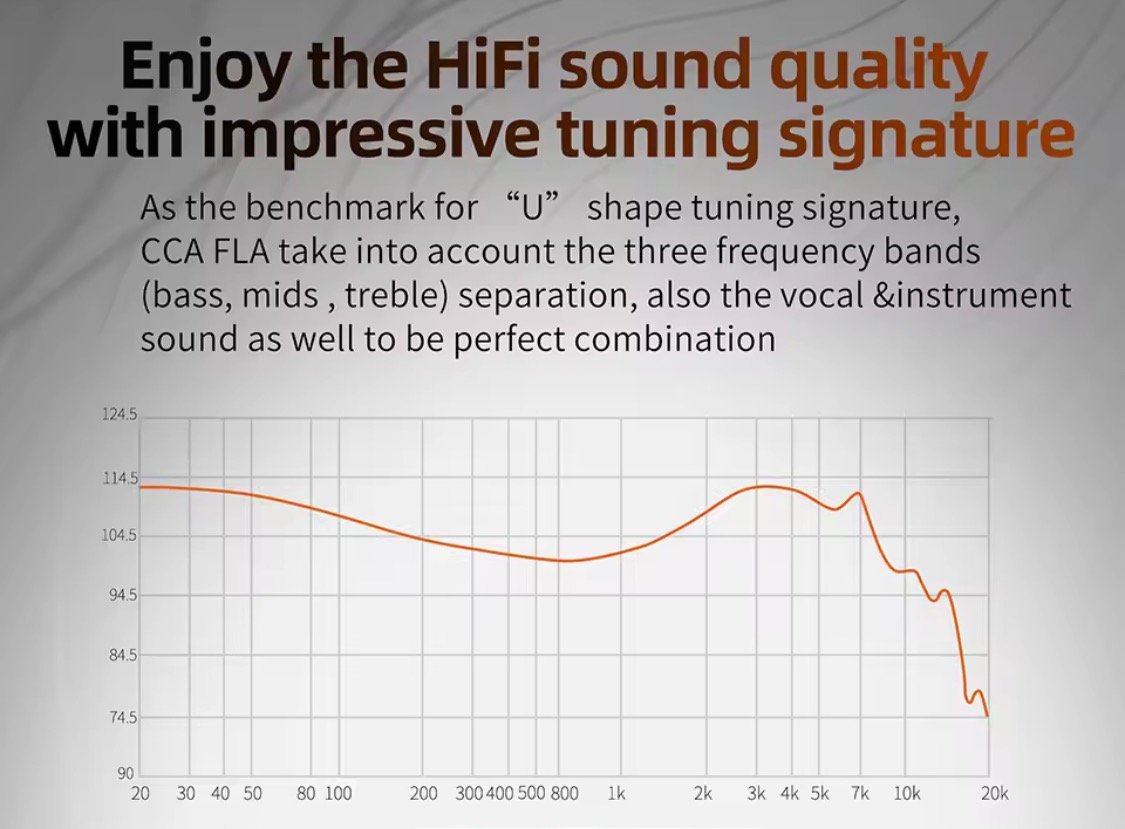 Enjoy the HiFi sound quality with impressive tuning signature

As the benchmark for “U” shape tuning signature, CCA FLA take into account the three frequency bands (bass, mids , treble) separation, also the vocal &instrument sound as well to be perfect combination

124.5
114.5
104.5
94.5
84.5
74.5
90

20 30 40 50 80 100 200 300 400 500 800 1k 2k 3k 4k 5k 7k 10k 20k